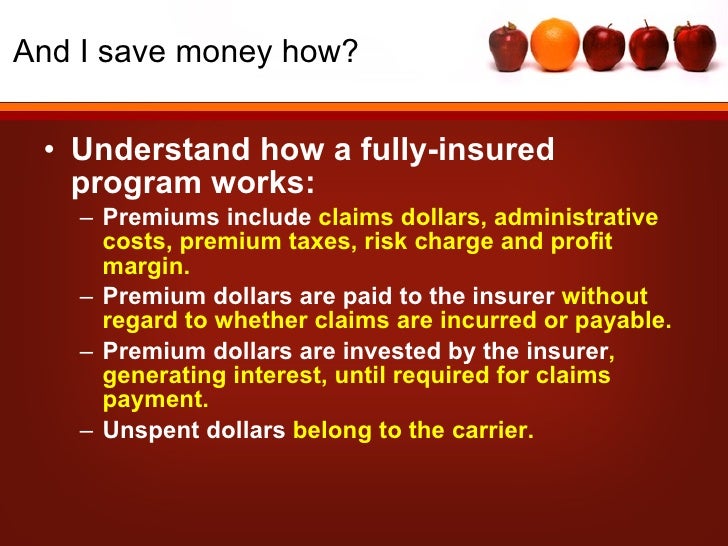 And I save money how?

• Understand how a fully-insured program works:

– Premiums include claims dollars, administrative costs, premium taxes, risk charge and profit margin.

– Premium dollars are paid to the insurer without regard to whether claims are incurred or payable.

– Premium dollars are invested by the insurer, generating interest, until required for claims payment.

– Unspent dollars belong to the carrier.